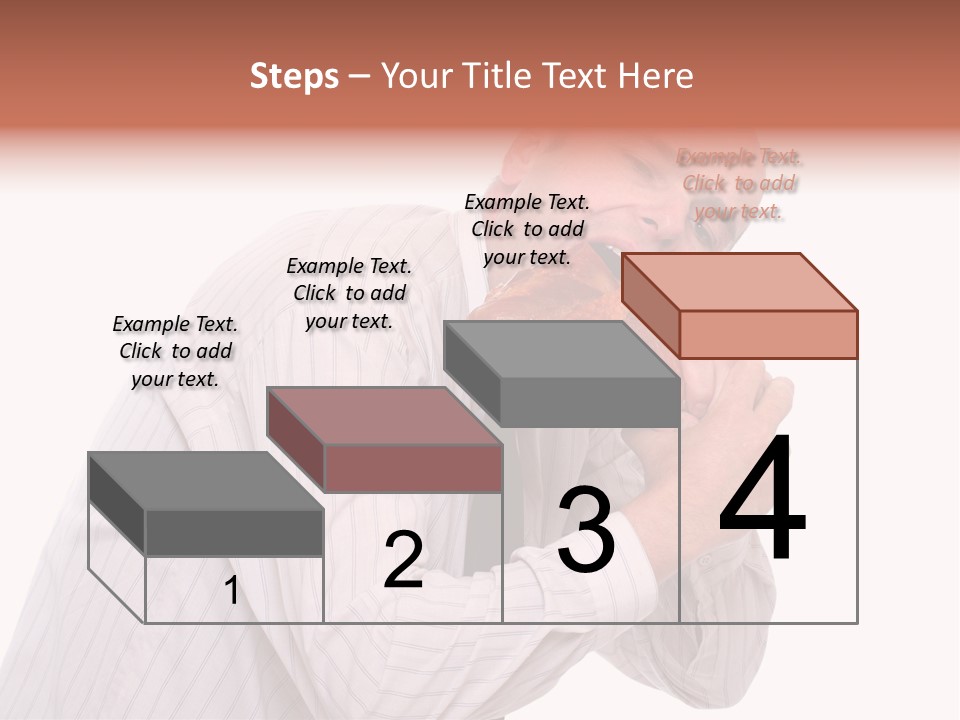 Steps – Your Title Text Here

Example Text. Click to add your text.

Example Text. Click to add your text.

Example Text. Click to add your text.

Example Text. Click to add your text.

1

2

3

4